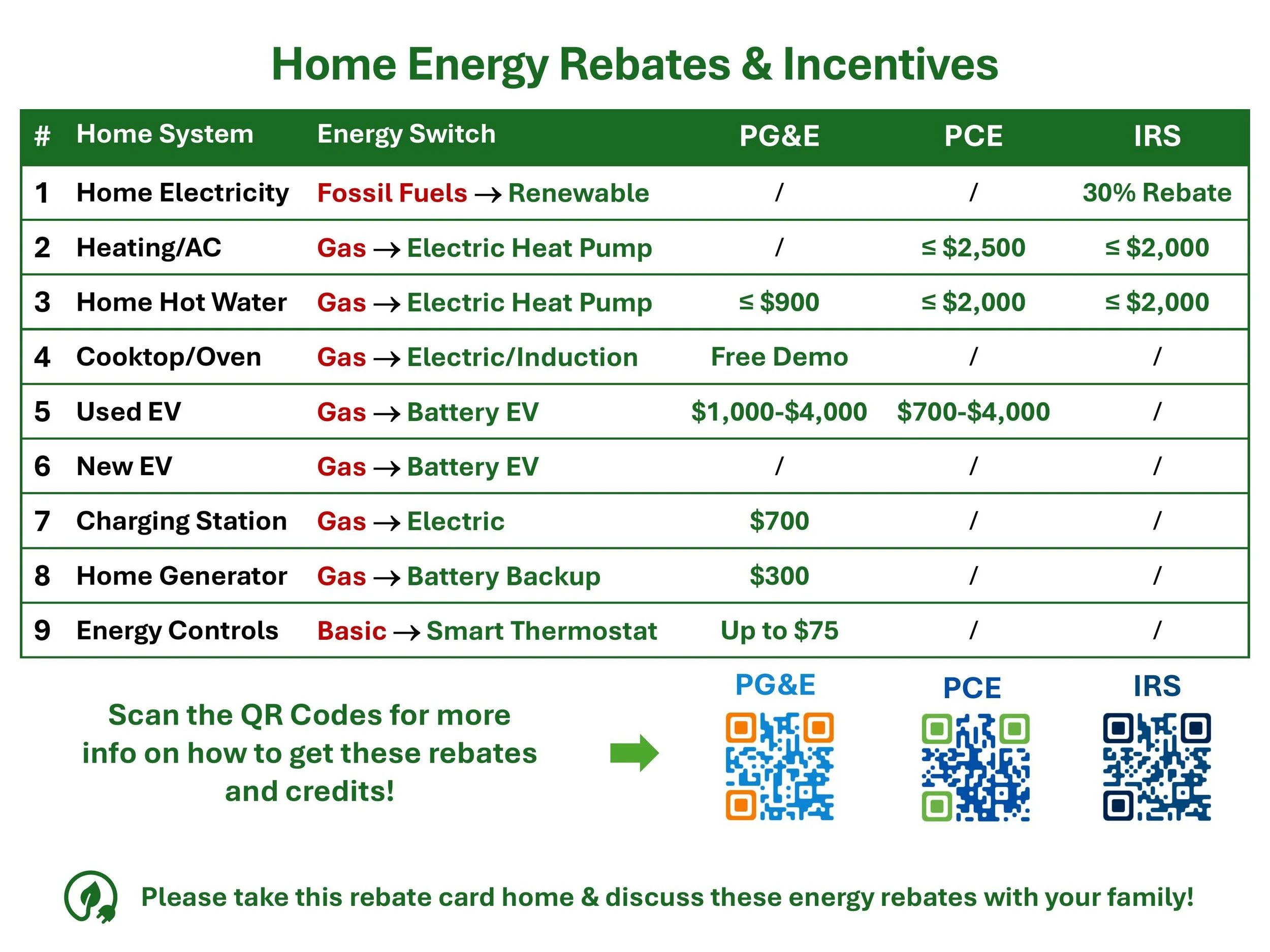 Home Energy Rebates & Incentives

| # | Home System | Energy Switch | PG&E | PCE | IRS |
|---|---|---|---|---|---|
| 1 | Home Electricity | Fossil Fuels → Renewable | / | / | 30% Rebate |
| 2 | Heating/AC | Gas → Electric Heat Pump | / | ≤ \$2,500 | ≤ \$2,000 |
| 3 | Home Hot Water | Gas → Electric Heat Pump | ≤ \$900 | ≤ \$2,000 | ≤ \$2,000 |
| 4 | Cooktop/Oven | Gas → Electric/Induction | Free Demo | / | / |
| 5 | Used EV | Gas → Battery EV | \$1,000-\$4,000 | \$700-\$4,000 | / |
| 6 | New EV | Gas → Battery EV | / | / | / |
| 7 | Charging Station | Gas → Electric | \$700 | / | / |
| 8 | Home Generator | Gas → Battery Backup | \$300 | / | / |
| 9 | Energy Controls | Basic → Smart Thermostat | Up to \$75 | / | / |

Scan the QR Codes for more info on how to get these rebates and credits!

PG&E

PCE

IRS

Please take this rebate card home & discuss these energy rebates with your family!